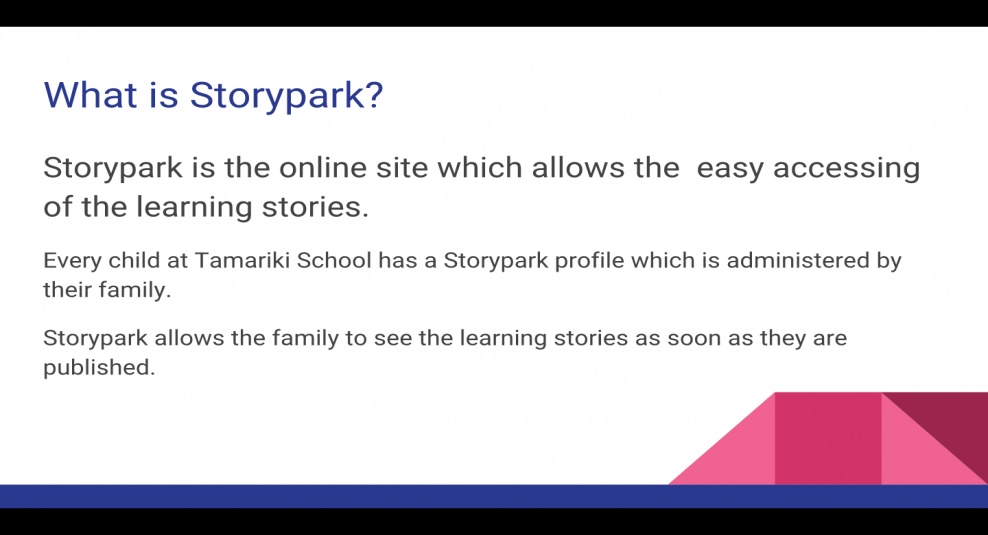 What is Storypark?

Storypark is the online site which allows the easy accessing of the learning stories.

Every child at Tamariki School has a Storypark profile which is administered by their family.

Storypark allows the family to see the learning stories as soon as they are published.